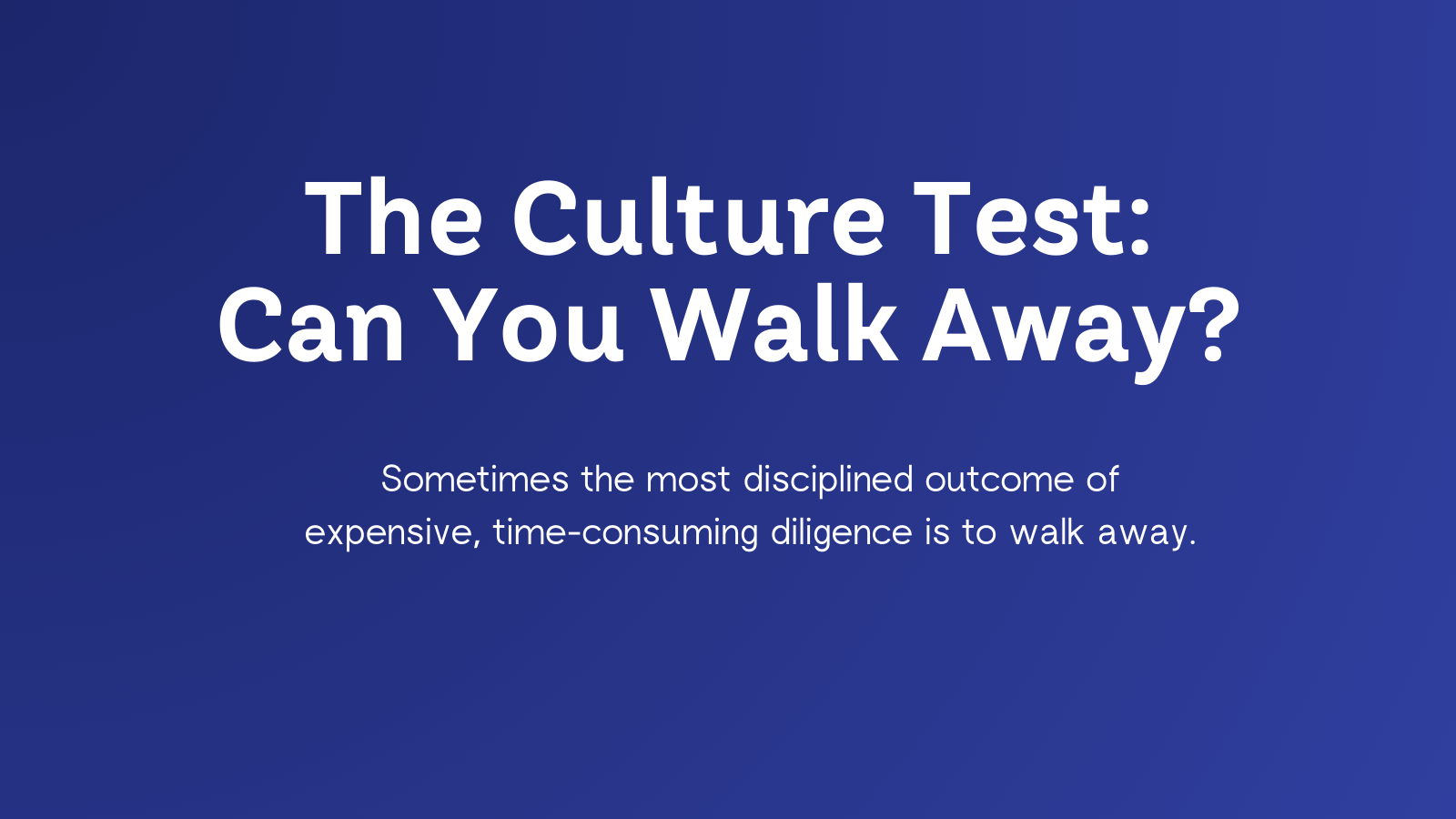 The Culture Test:
Can You Walk Away?

Sometimes the most disciplined outcome of expensive, time-consuming diligence is to walk away.